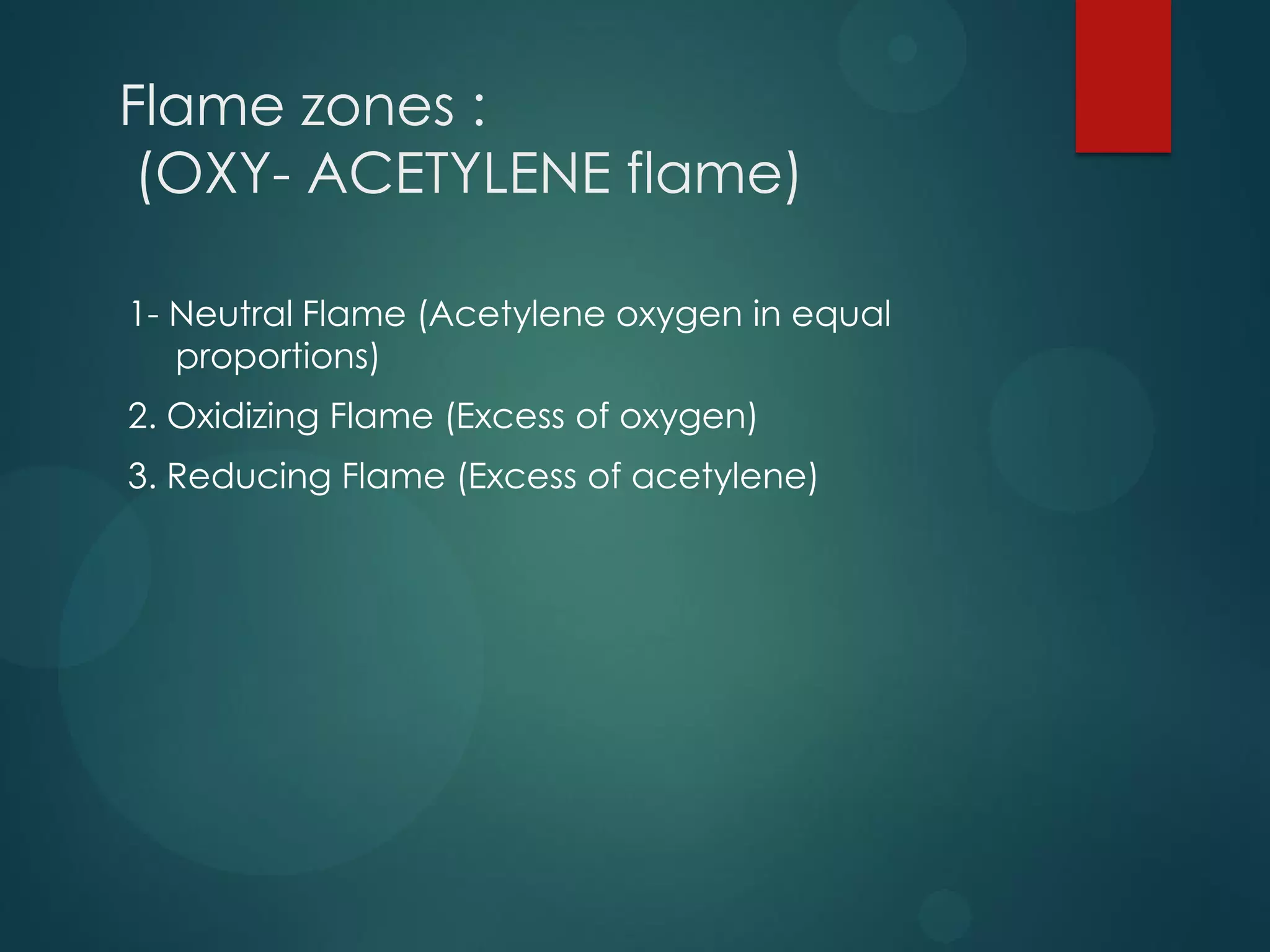 Flame zones :
(OXY- ACETYLENE flame)

1- Neutral Flame (Acetylene oxygen in equal proportions)

2. Oxidizing Flame (Excess of oxygen)

3. Reducing Flame (Excess of acetylene)